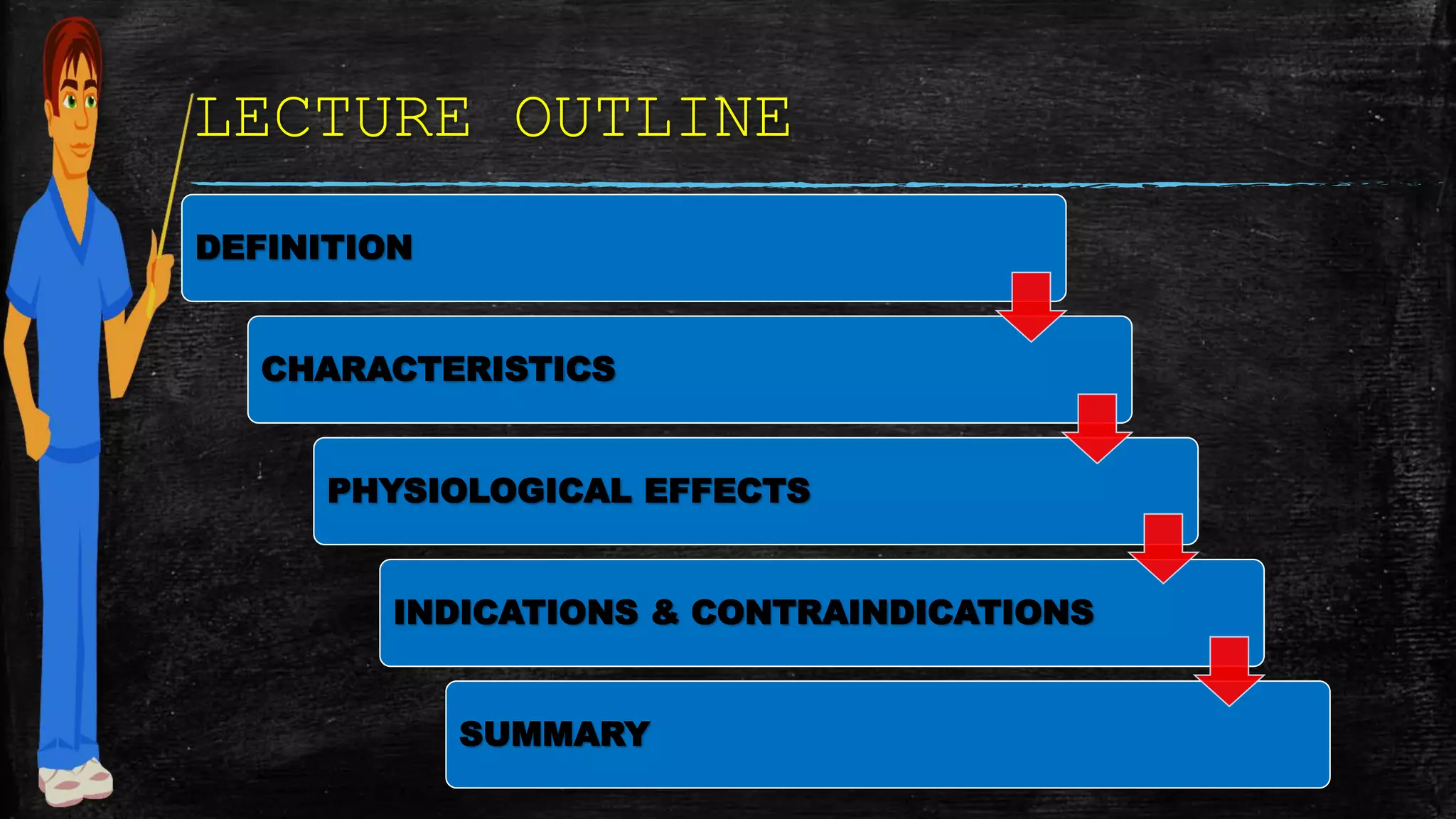 LECTURE OUTLINE

DEFINITION

CHARACTERISTICS

PHYSIOLOGICAL EFFECTS

INDICATIONS & CONTRAINDICATIONS

SUMMARY